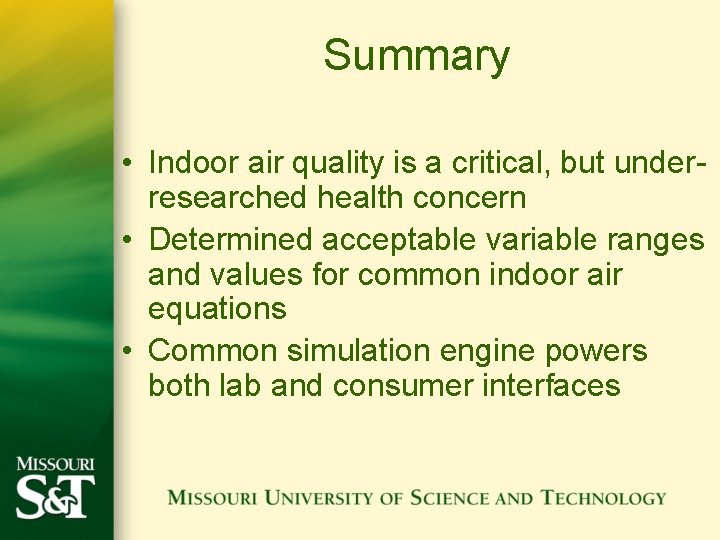 Summary

• Indoor air quality is a critical, but under-researched health concern
• Determined acceptable variable ranges and values for common indoor air equations
• Common simulation engine powers both lab and consumer interfaces

MISSOURI S&T

MISSOURI UNIVERSITY OF SCIENCE AND TECHNOLOGY